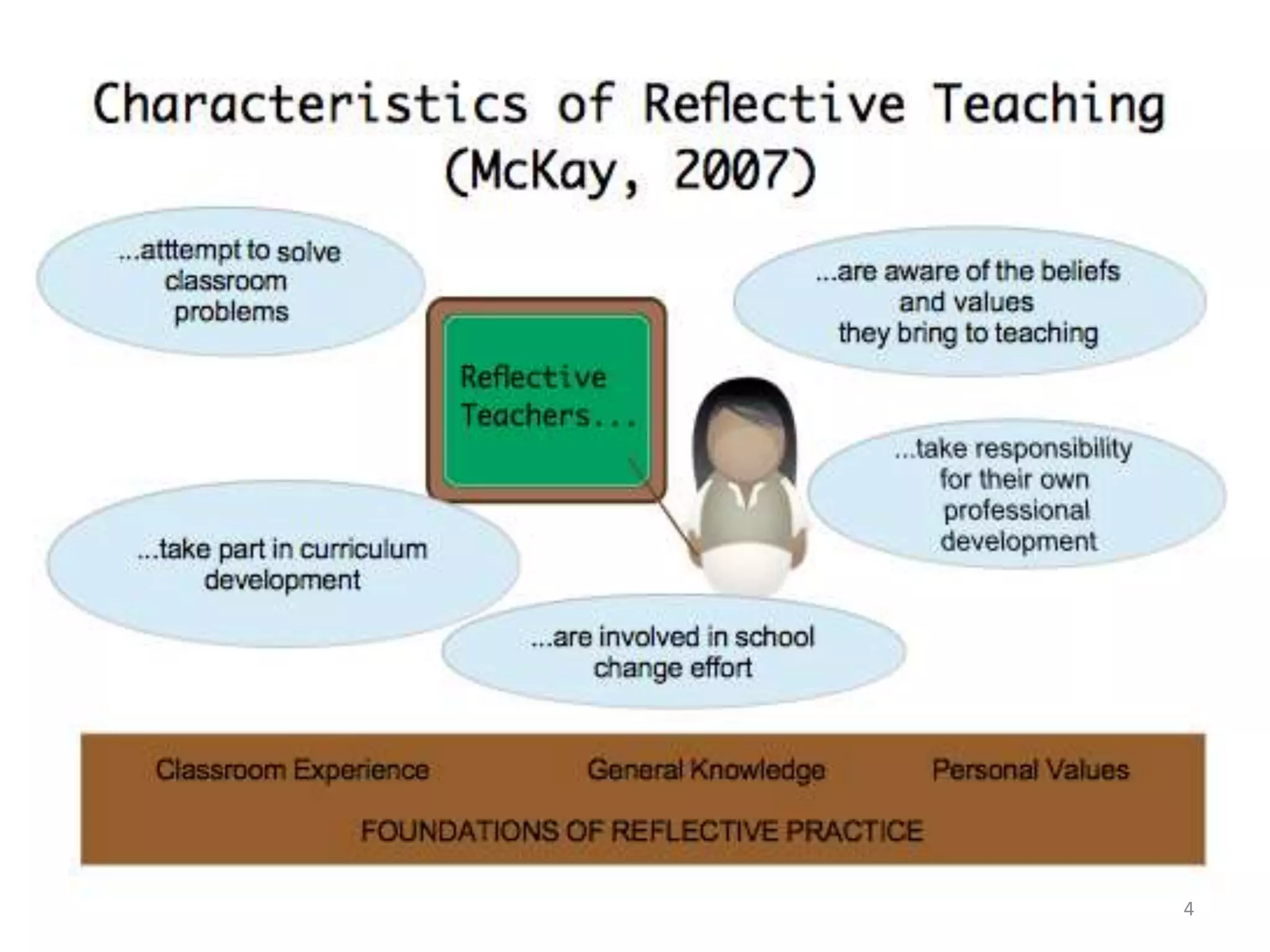 Characteristics of Reflective Teaching (McKay, 2007)

...atttempt to solve classroom problems

...are aware of the beliefs and values they bring to teaching

Reflective Teachers...

...take responsibility for their own professional development

...take part in curriculum development

...are involved in school change effort

Classroom Experience

General Knowledge

Personal Values

FOUNDATIONS OF REFLECTIVE PRACTICE

4